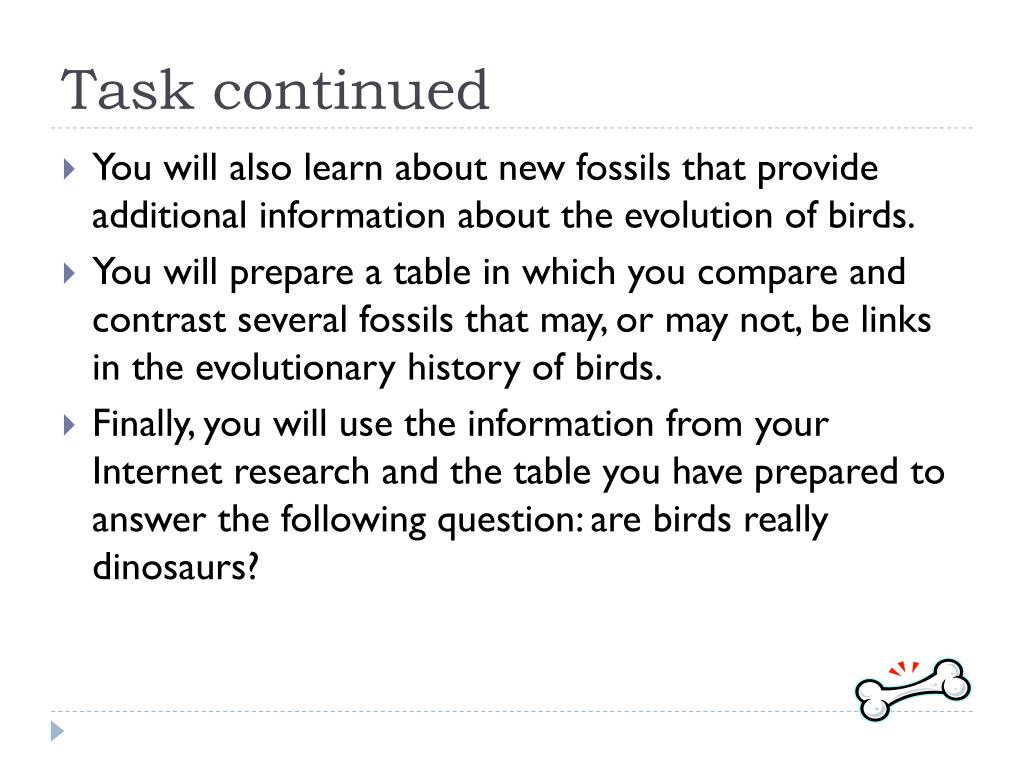 Task continued

You will also learn about new fossils that provide additional information about the evolution of birds.

You will prepare a table in which you compare and contrast several fossils that may, or may not, be links in the evolutionary history of birds.

Finally, you will use the information from your Internet research and the table you have prepared to answer the following question: are birds really dinosaurs?